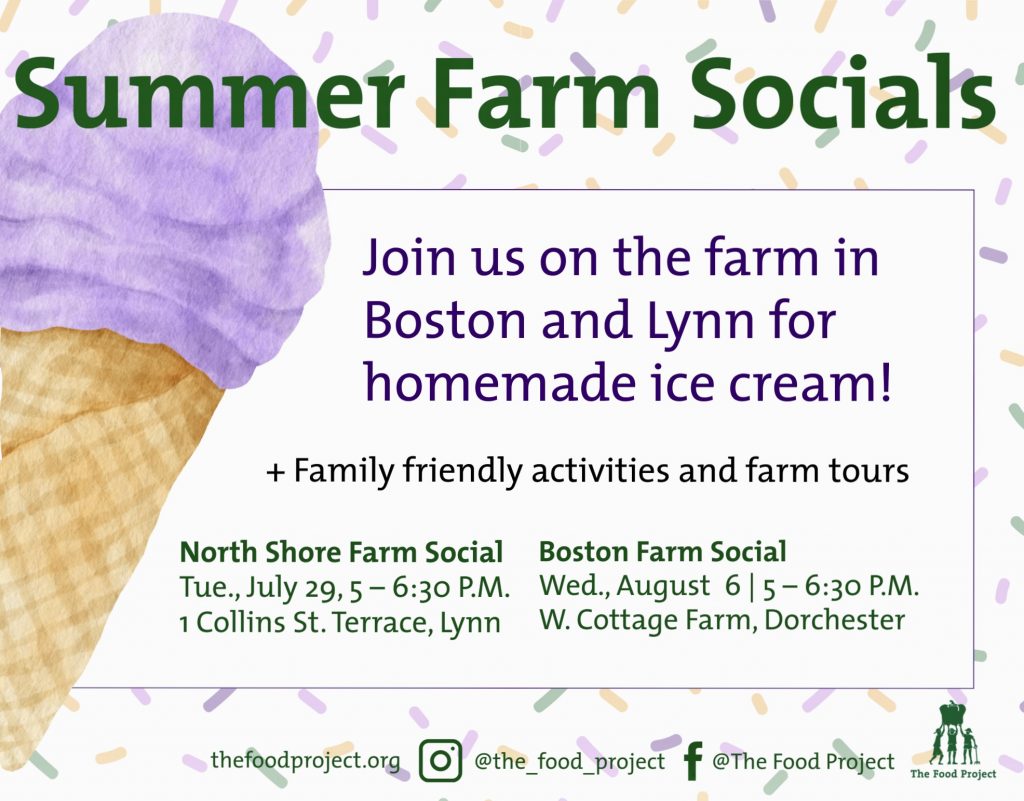 Summer Farm Socials

Join us on the farm in Boston and Lynn for homemade ice cream!

+ Family friendly activities and farm tours

North Shore Farm Social
Tue., July 29, 5 – 6:30 P.M.
1 Collins St. Terrace, Lynn

Boston Farm Social
Wed., August 6 | 5 – 6:30 P.M.
W. Cottage Farm, Dorchester

thefoodproject.org @the_food_project @The Food Project The Food Project